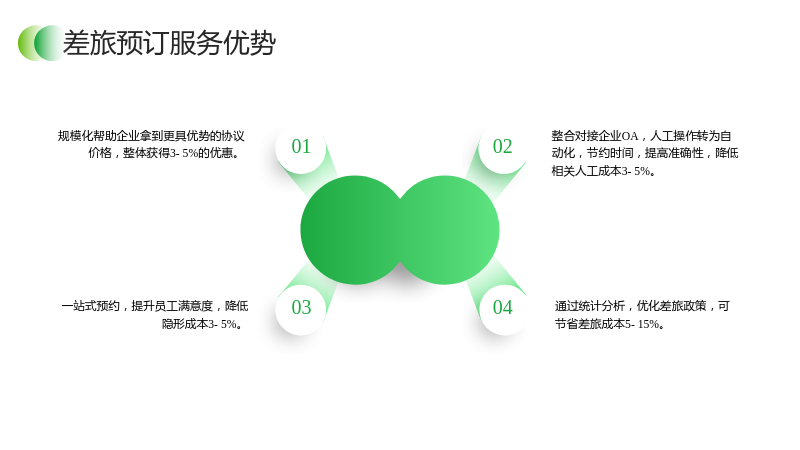 差旅预订服务优势

规模化帮助企业拿到更具优势的协议价格，整体获得3- 5%的优惠。

01

02

整合对接企业OA，人工操作转为自动化，节约时间，提高准确性，降低相关人工成本3- 5%。

一站式预约，提升员工满意度，降低隐形成本3- 5%。

03

04

通过统计分析，优化差旅政策，可节省差旅成本5- 15%。